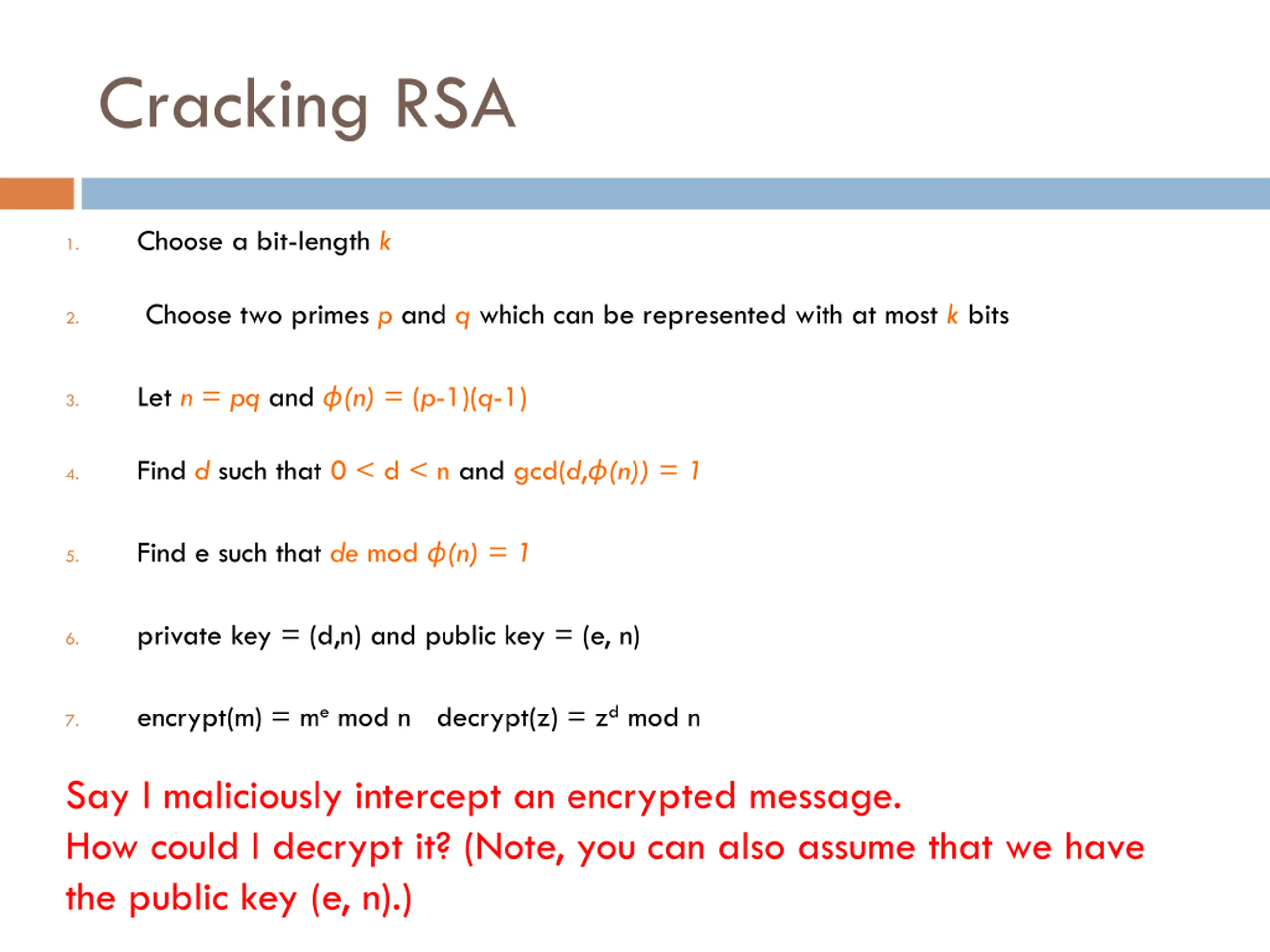 Cracking RSA

1. Choose a bit-length $k$

2. Choose two primes $p$ and $q$ which can be represented with at most $k$ bits

3. Let $n = pq$ and $\phi(n) = (p-1)(q-1)$

4. Find $d$ such that $0 < d < n$ and $gcd(d,\phi(n)) = 1$

5. Find e such that $de \bmod \phi(n) = 1$

6. private key = (d,n) and public key = (e, n)

7. encrypt(m) = $m^e$ mod n   decrypt(z) = $z^d$ mod n

Say I maliciously intercept an encrypted message. How could I decrypt it? (Note, you can also assume that we have the public key (e, n).)